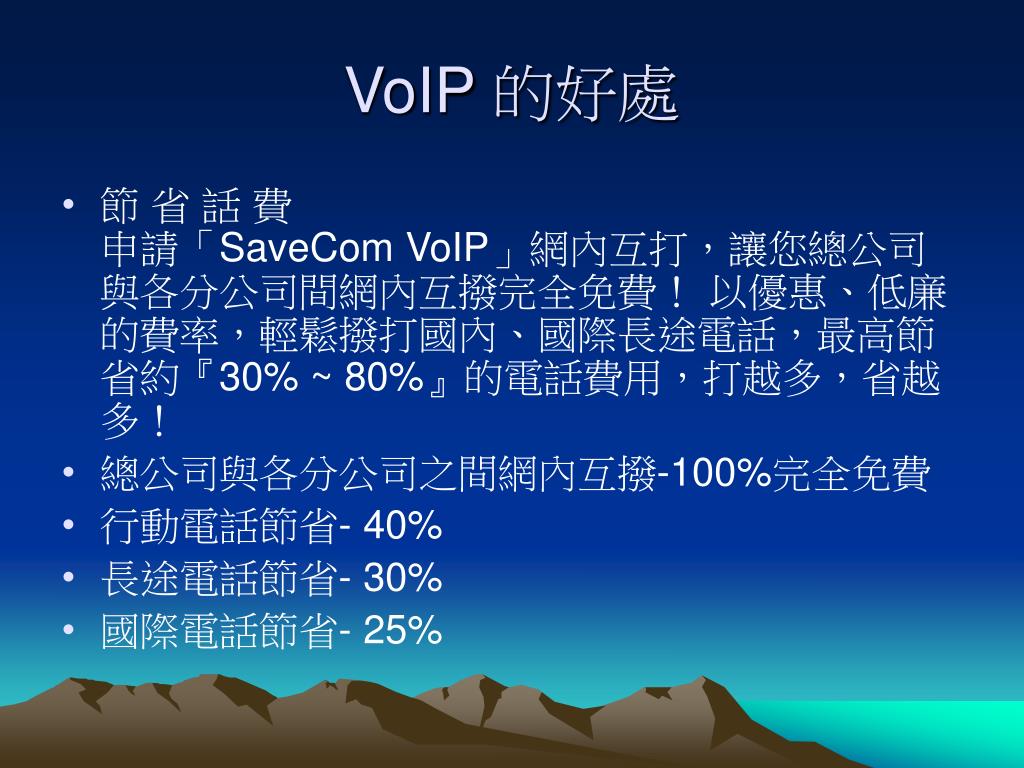 VoIP 的好處

• 節 省 話 費
申請「SaveCom VoIP」網內互打，讓您總公司與各分公司間網內互撥完全免費！ 以優惠、低廉的費率，輕鬆撥打國內、國際長途電話，最高節省約『30% ~ 80%』的電話費用，打越多，省越多！
• 總公司與各分公司之間網內互撥-100%完全免費
• 行動電話節省- 40%
• 長途電話節省- 30%
• 國際電話節省- 25%